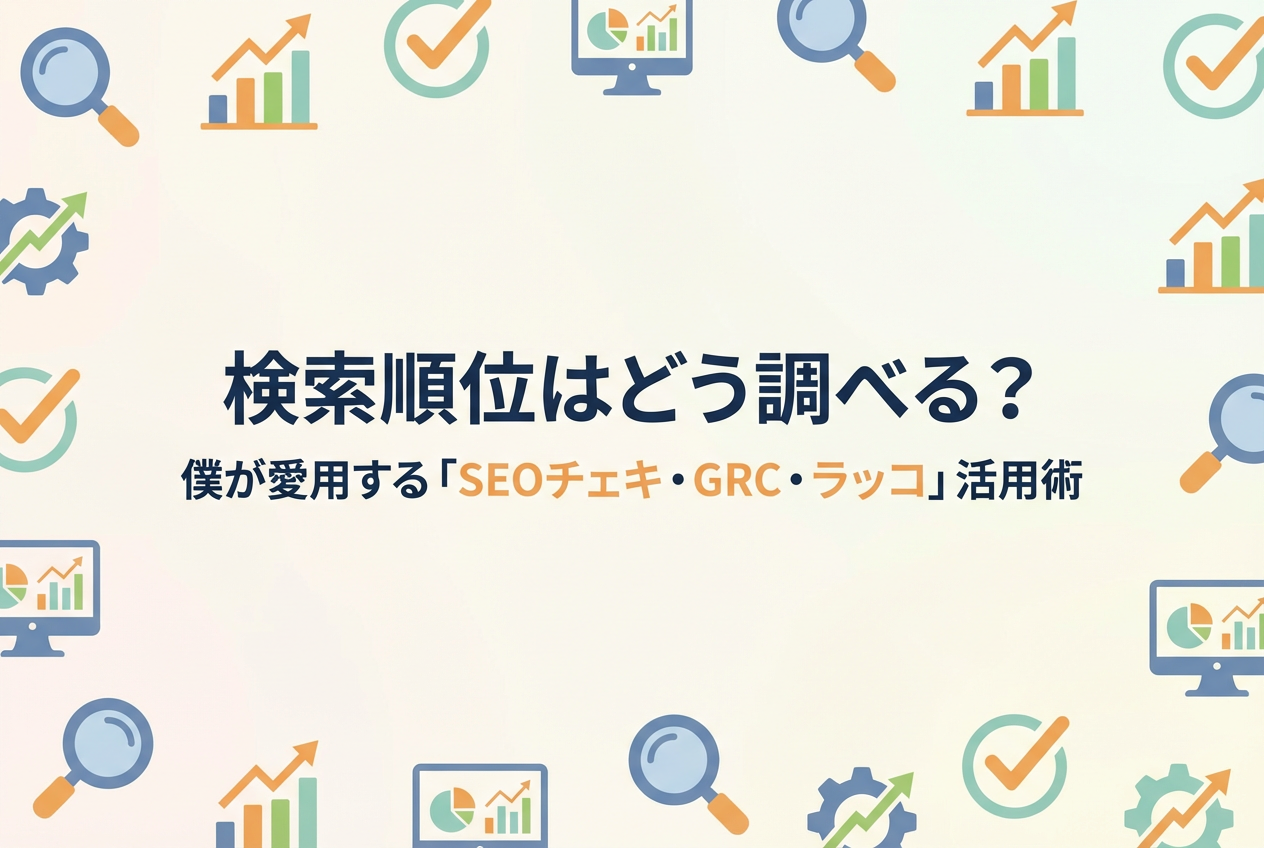 検索順位はどう調べる？

僕が愛用する「SEOチェキ・GRC・ラッコ」活用術